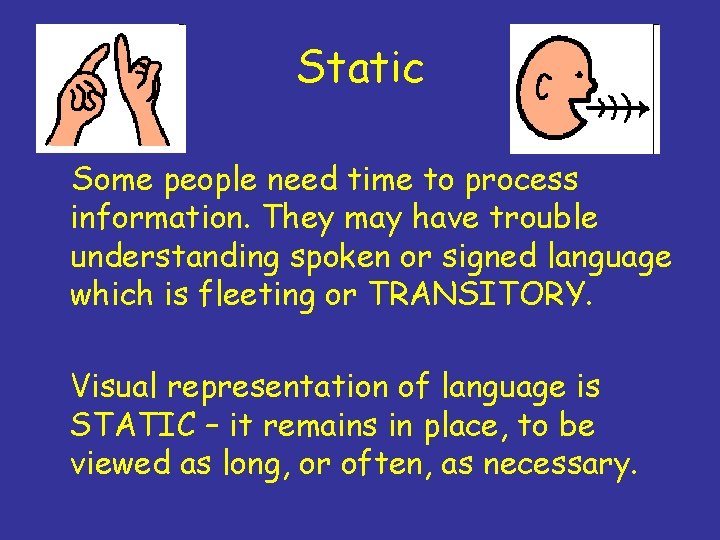 Static

Some people need time to process information. They may have trouble understanding spoken or signed language which is fleeting or TRANSITORY.

Visual representation of language is STATIC – it remains in place, to be viewed as long, or often, as necessary.